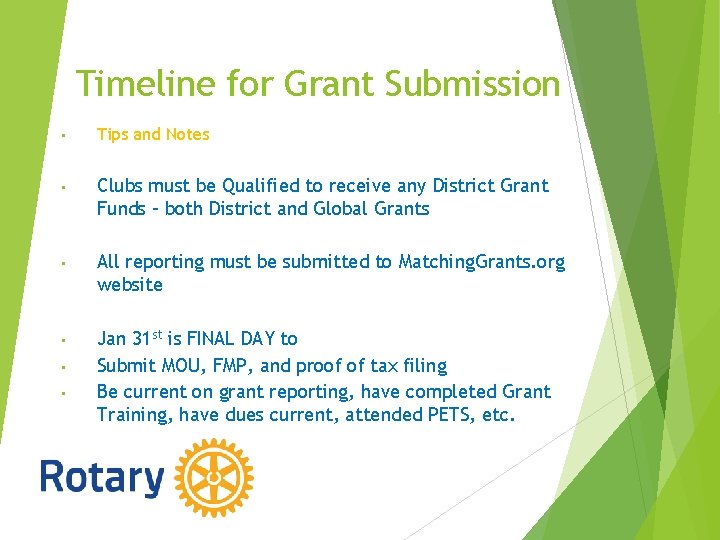 Timeline for Grant Submission

▪ Tips and Notes

▪ Clubs must be Qualified to receive any District Grant Funds – both District and Global Grants

▪ All reporting must be submitted to MatchingGrants.org website

▪ Jan 31$^{st}$ is FINAL DAY to
▪ Submit MOU, FMP, and proof of tax filing
▪ Be current on grant reporting, have completed Grant Training, have dues current, attended PETS, etc.

Rotary